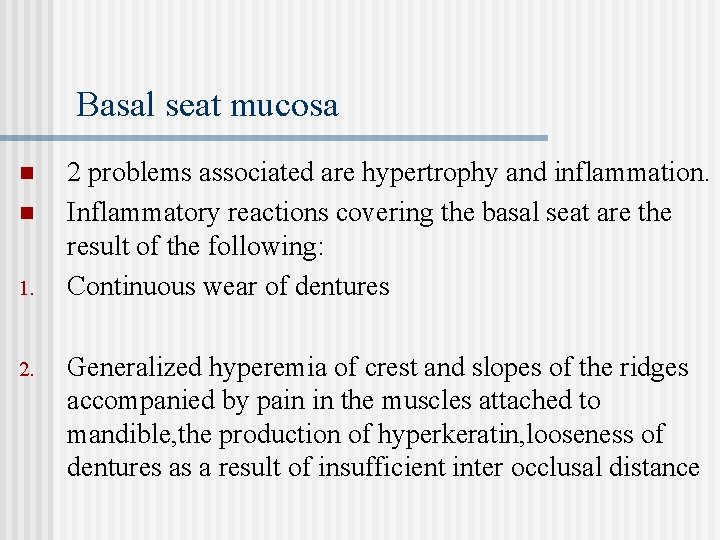 Basal seat mucosa

- 2 problems associated are hypertrophy and inflammation.
- Inflammatory reactions covering the basal seat are the result of the following:

1. Continuous wear of dentures

2. Generalized hyperemia of crest and slopes of the ridges accompanied by pain in the muscles attached to mandible,the production of hyperkeratin,looseness of dentures as a result of insufficient inter occlusal distance